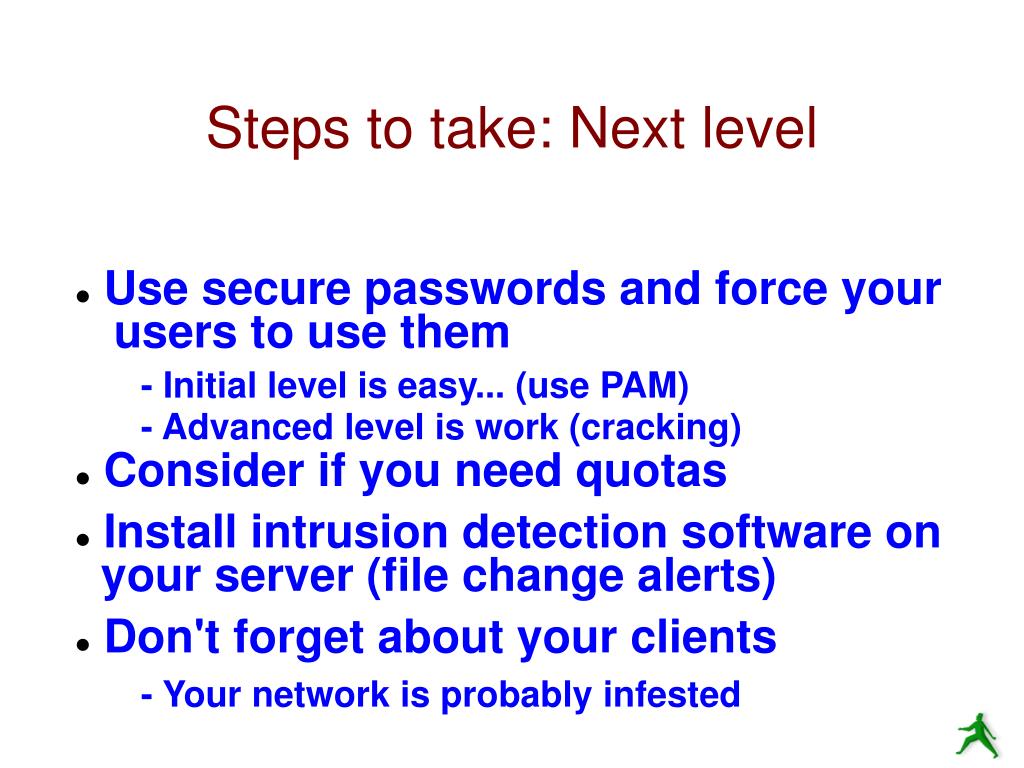 Steps to take: Next level

● Use secure passwords and force your users to use them

- Initial level is easy... (use PAM)

- Advanced level is work (cracking)

● Consider if you need quotas

● Install intrusion detection software on your server (file change alerts)

● Don't forget about your clients

- Your network is probably infested